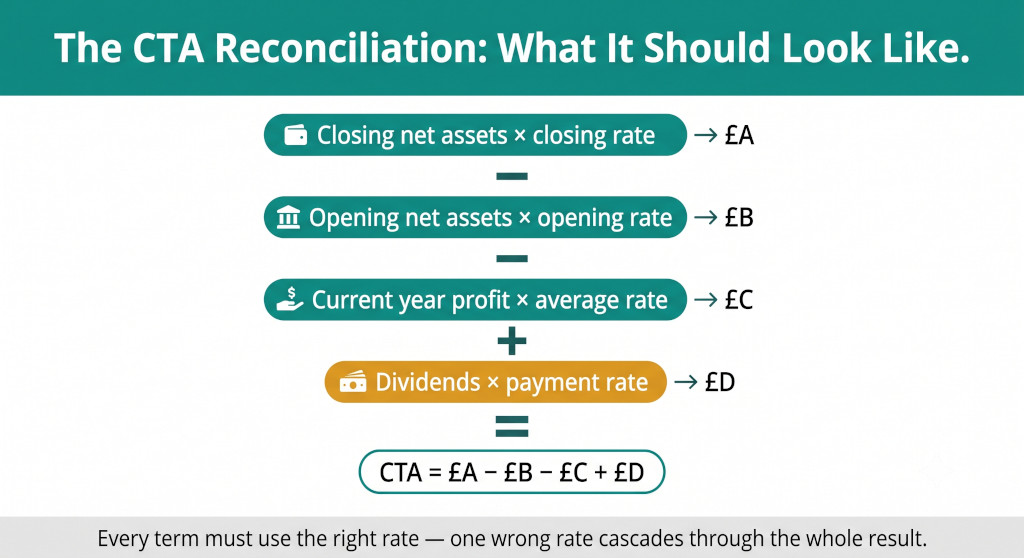 The CTA Reconciliation: What It Should Look Like.

Closing net assets × closing rate → £A

−

Opening net assets × opening rate → £B

−

Current year profit × average rate → £C

+

Dividends × payment rate → £D

=

CTA = £A − £B − £C + £D

Every term must use the right rate — one wrong rate cascades through the whole result.